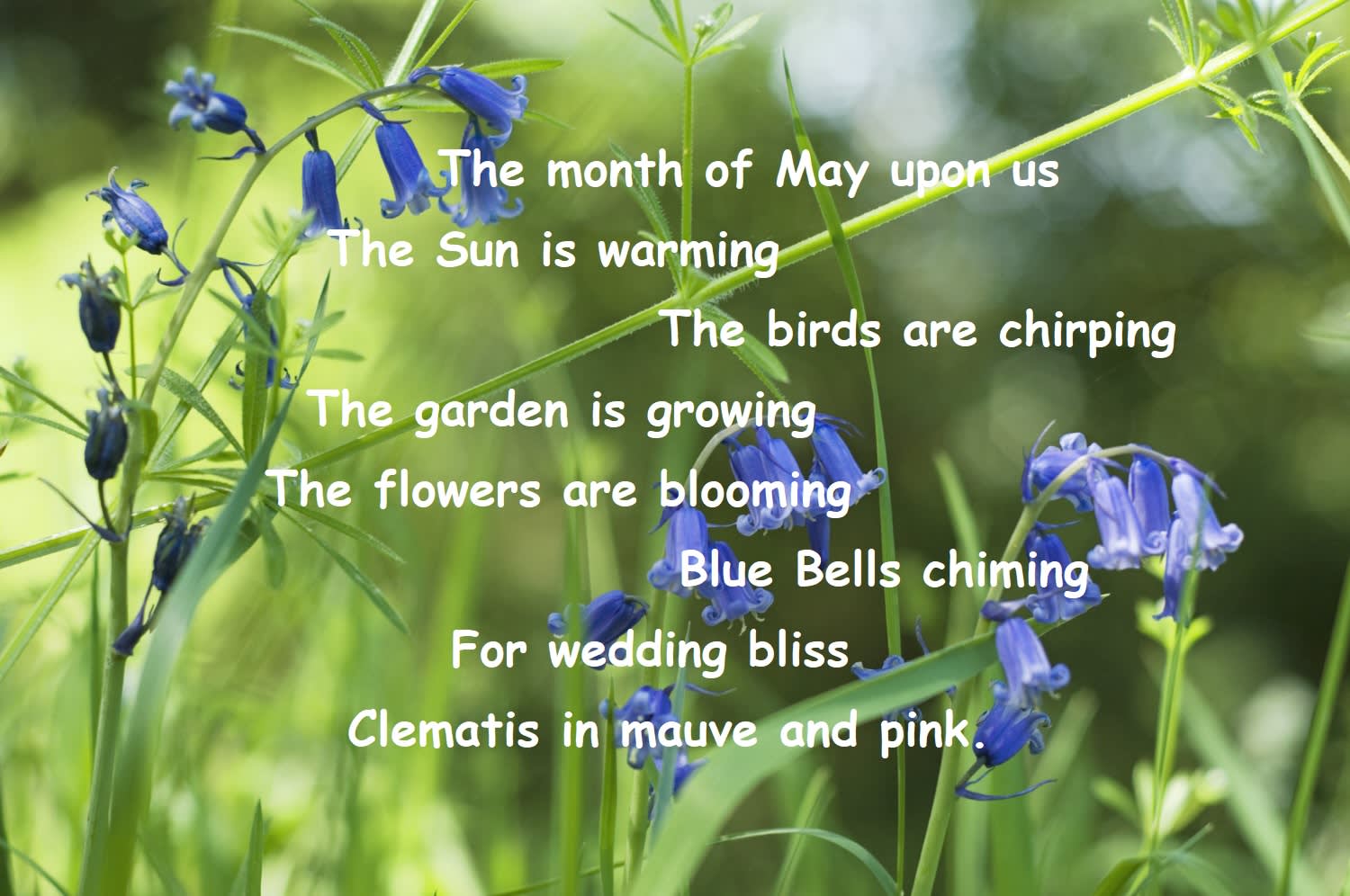 The month of May upon us
The Sun is warming
The birds are chirping
The garden is growing
The flowers are blooming
Blue Bells chiming
For wedding bliss
Clematis in mauve and pink.